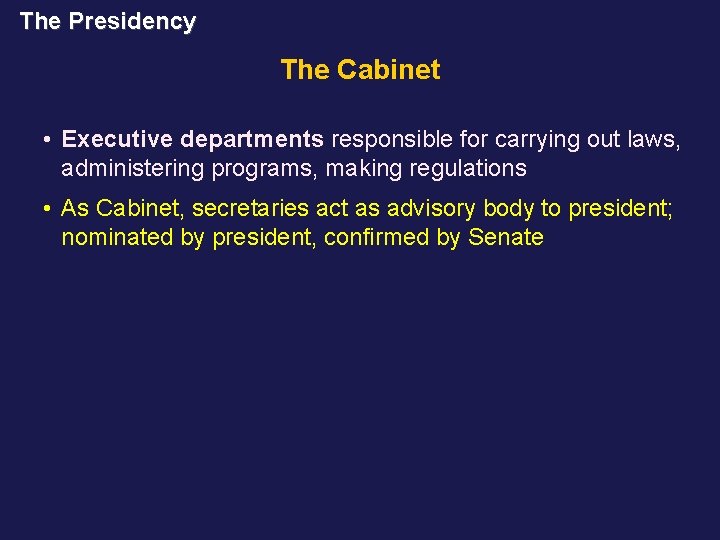 The Presidency

The Cabinet

• Executive departments responsible for carrying out laws, administering programs, making regulations

• As Cabinet, secretaries act as advisory body to president; nominated by president, confirmed by Senate